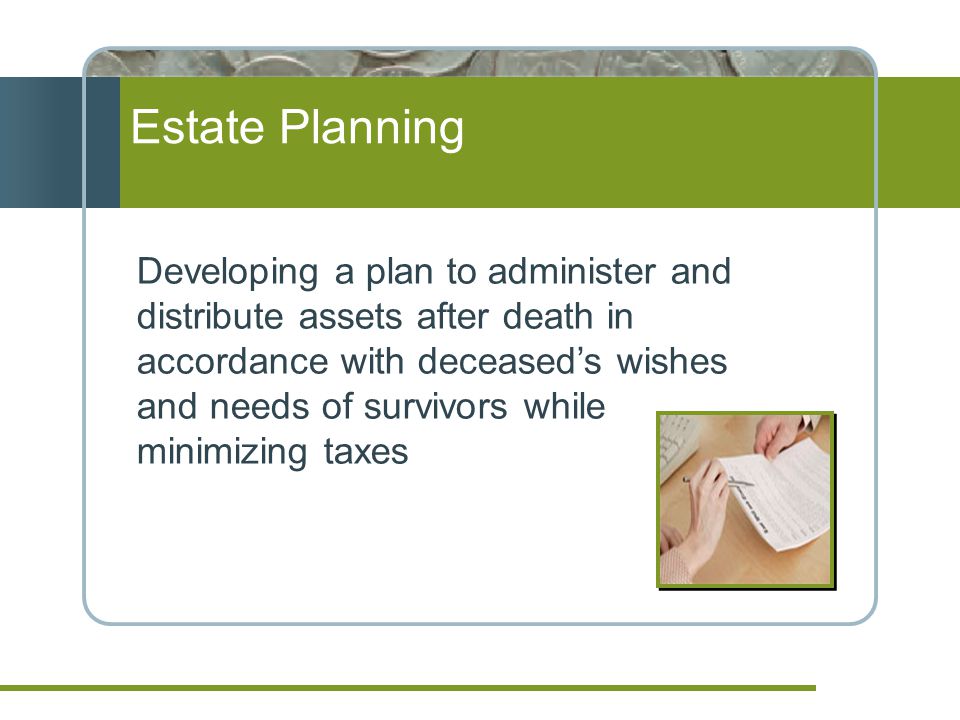 Estate Planning

Developing a plan to administer and distribute assets after death in accordance with deceased’s wishes and needs of survivors while minimizing taxes